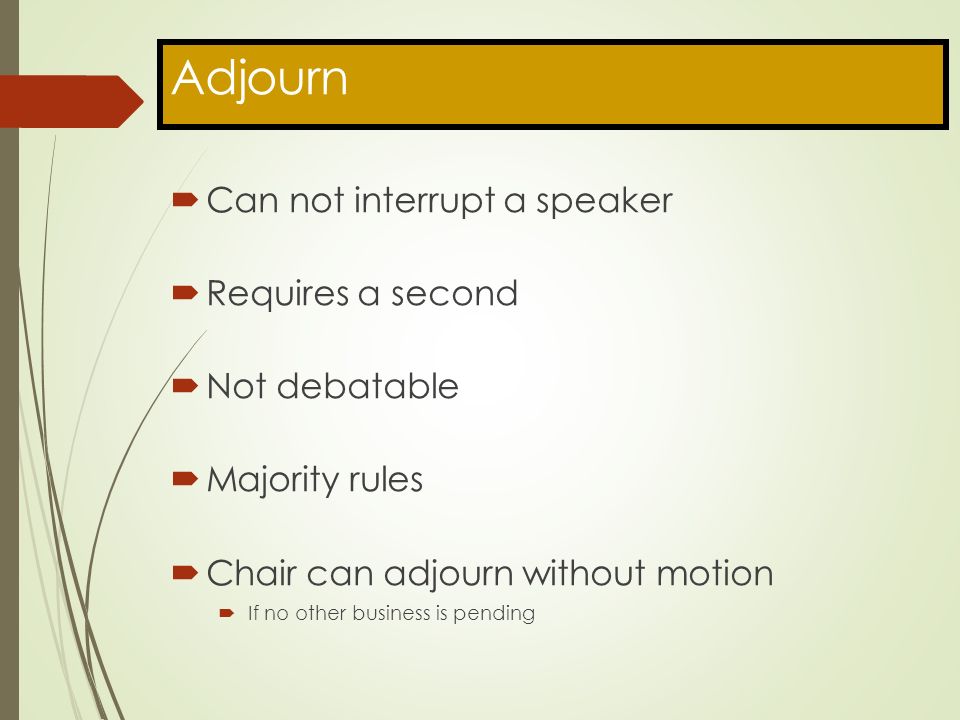 Adjourn

Can not interrupt a speaker

Requires a second

Not debatable

Majority rules

Chair can adjourn without motion

If no other business is pending